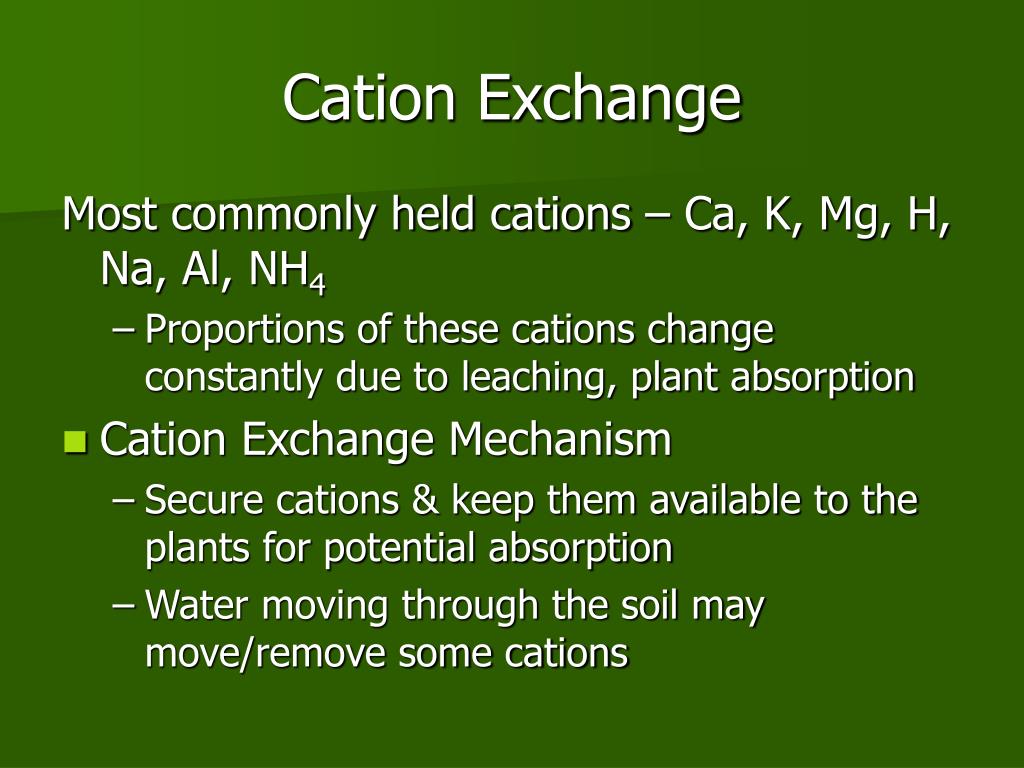 Cation Exchange

Most commonly held cations – Ca, K, Mg, H, Na, Al, $NH_4$

– Proportions of these cations change constantly due to leaching, plant absorption

Cation Exchange Mechanism

– Secure cations & keep them available to the plants for potential absorption

– Water moving through the soil may move/remove some cations